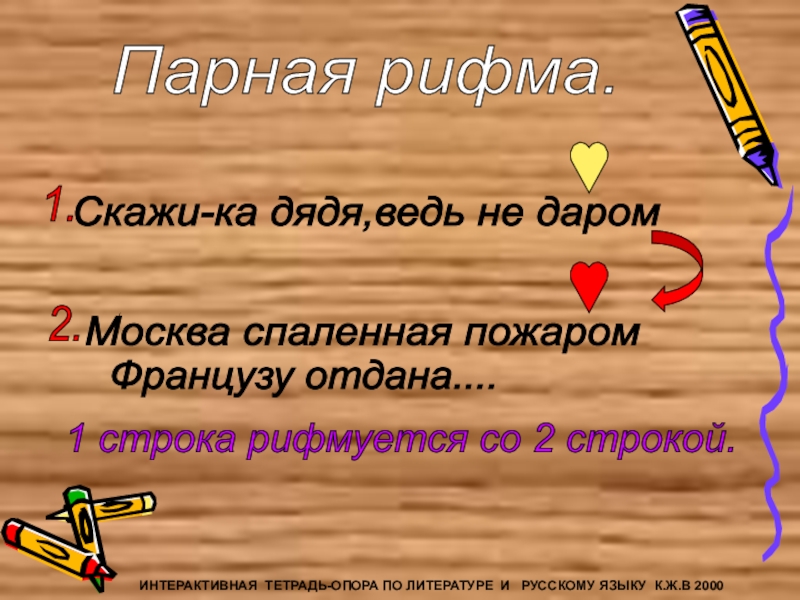 Парная рифма.

1.Скажи-ка дядя,ведь не даром

2.Москва спаленная пожаром
Французу отдана....

1 строка рифмуется со 2 строкой.

ИНТЕРАКТИВНАЯ ТЕТРАДЬ-ОПОРА ПО ЛИТЕРАТУРЕ И РУССКОМУ ЯЗЫКУ К.Ж.В 2000